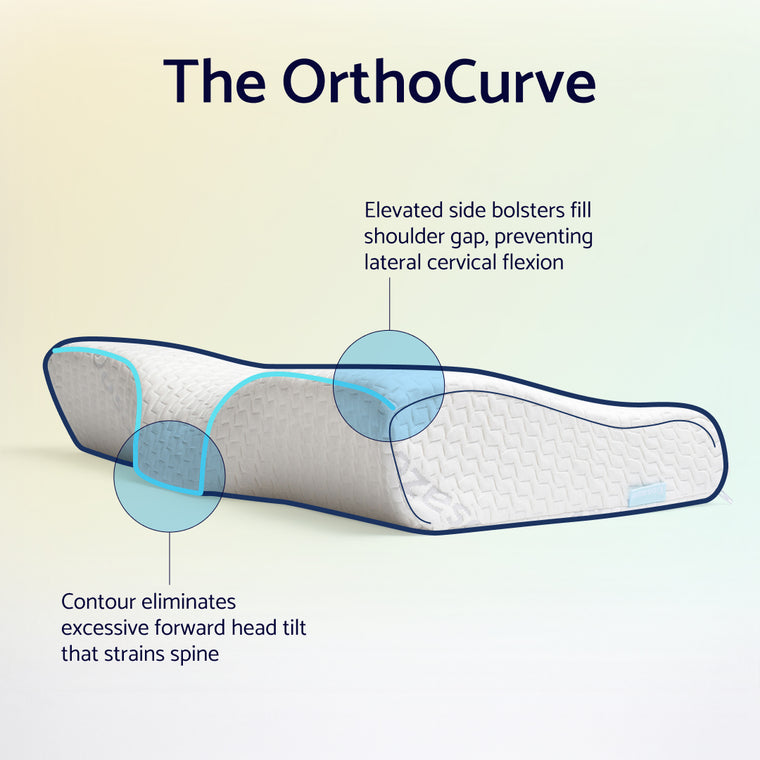 The OrthoCurve

Elevated side bolsters fill shoulder gap, preventing lateral cervical flexion

Contour eliminates excessive forward head tilt that strains spine